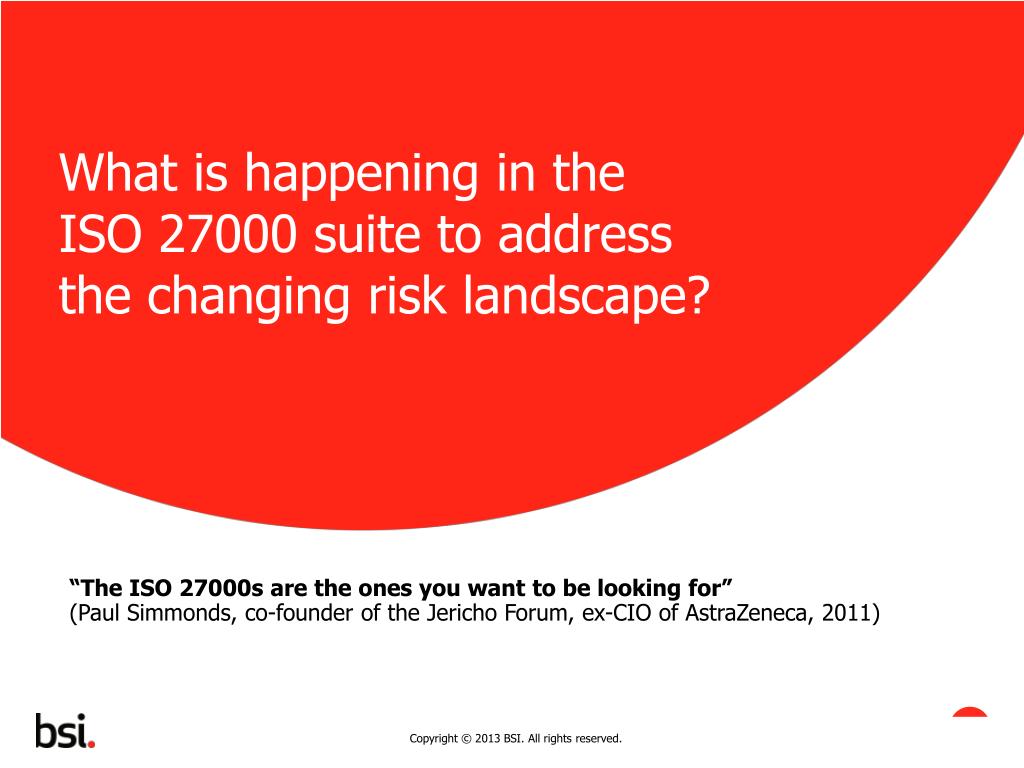 What is happening in the ISO 27000 suite to address the changing risk landscape?

“The ISO 27000s are the ones you want to be looking for”
(Paul Simmonds, co-founder of the Jericho Forum, ex-CIO of AstraZeneca, 2011)

bsi.

Copyright © 2013 BSI. All rights reserved.